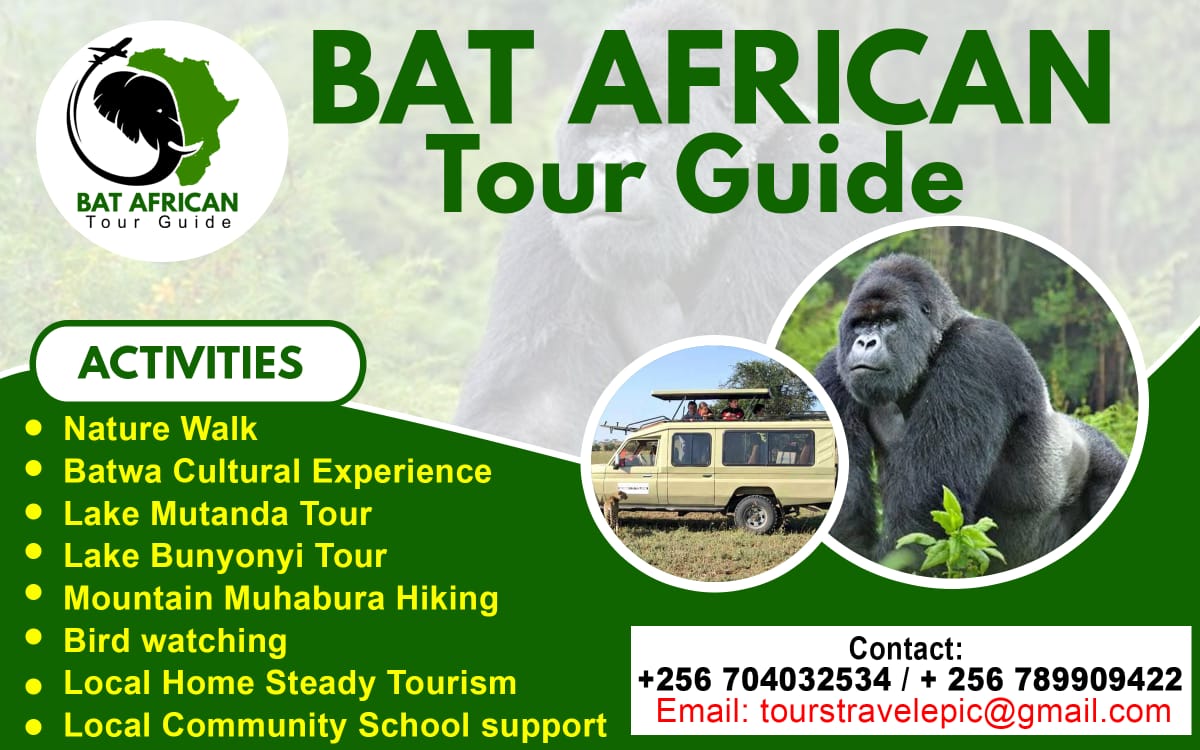 BAT AFRICAN
Tour Guide

BAT AFRICAN
Tour Guide

ACTIVITIES

- Nature Walk
- Batwa Cultural Experience
- Lake Mutanda Tour
- Lake Bunyonyi Tour
- Mountain Muhabura Hiking
- Bird watching
- Local Home Steady Tourism
- Local Community School support

Contact:
+256 704032534 / + 256 789909422
Email: tourstravelepic@gmail.com